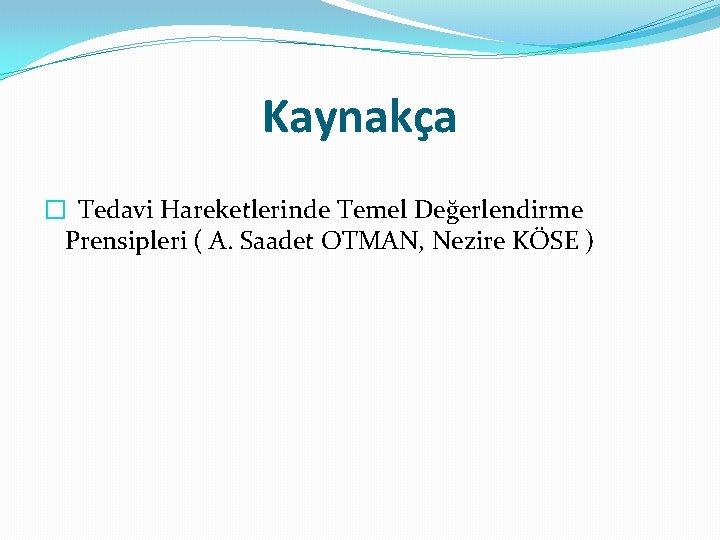 Kaynakça

Tedavi Hareketlerinde Temel Değerlendirme Prensipleri ( A. Saadet OTMAN, Nezire KÖSE )